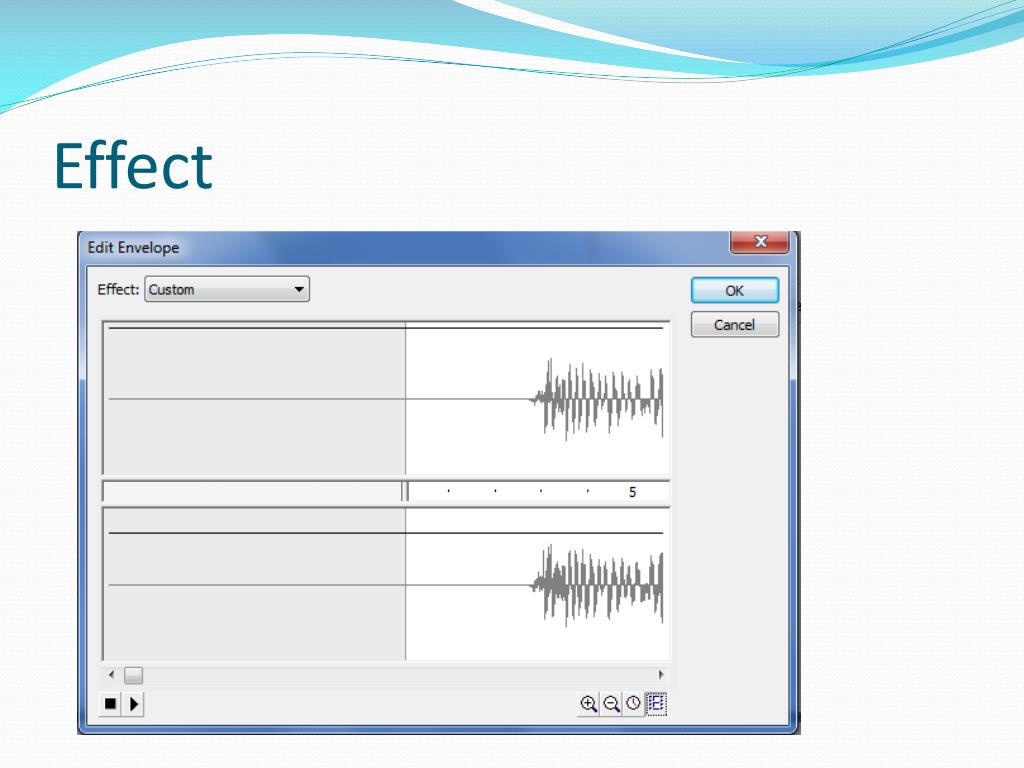 Effect

Edit Envelope

Effect: Custom

OK

Cancel

5